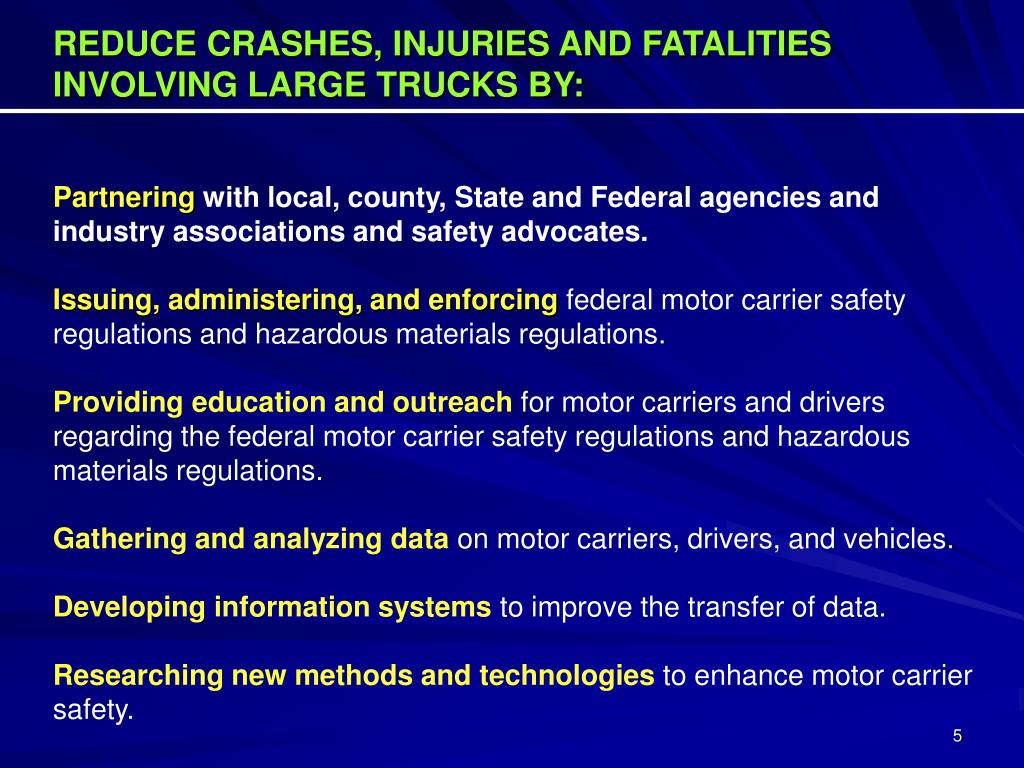 REDUCE CRASHES, INJURIES AND FATALITIES INVOLVING LARGE TRUCKS BY:

Partnering with local, county, State and Federal agencies and industry associations and safety advocates.

Issuing, administering, and enforcing federal motor carrier safety regulations and hazardous materials regulations.

Providing education and outreach for motor carriers and drivers regarding the federal motor carrier safety regulations and hazardous materials regulations.

Gathering and analyzing data on motor carriers, drivers, and vehicles.

Developing information systems to improve the transfer of data.

Researching new methods and technologies to enhance motor carrier safety.

5